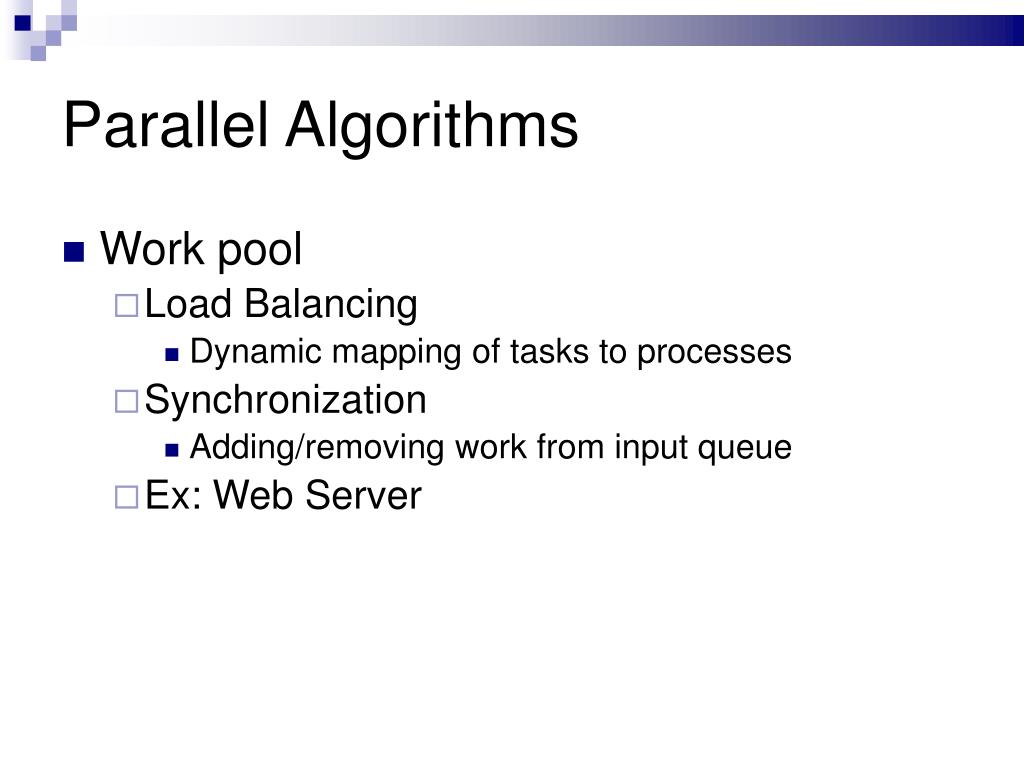 Parallel Algorithms

Work pool
Load Balancing
Dynamic mapping of tasks to processes
Synchronization
Adding/removing work from input queue
Ex: Web Server